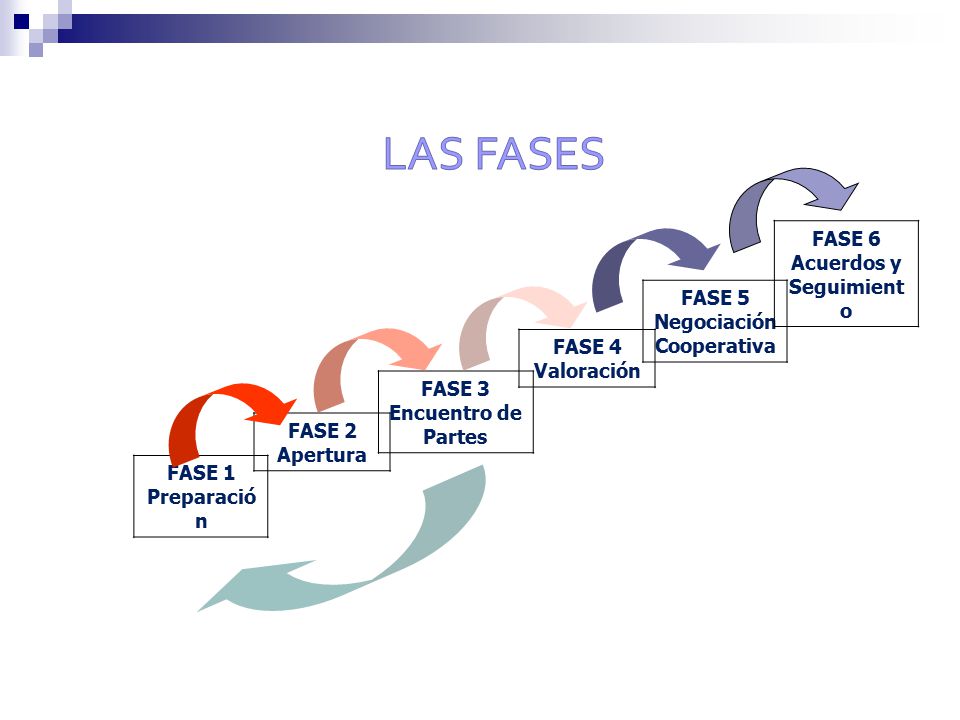 LAS FASES

FASE 1 Preparación

FASE 2 Apertura

FASE 3 Encuentro de Partes

FASE 4 Valoración

FASE 5 Negociación Cooperativa

FASE 6 Acuerdos y Seguimiento